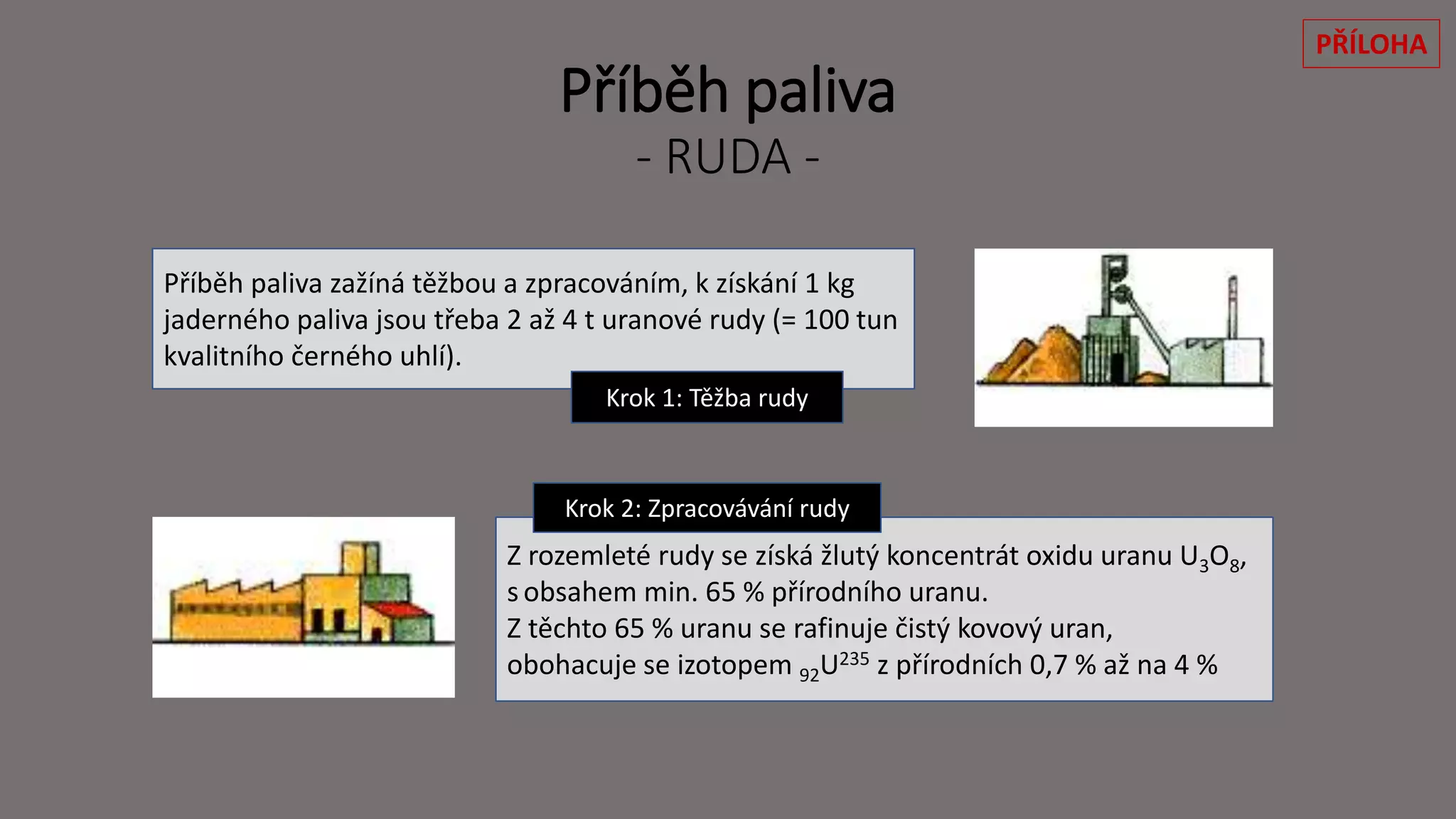 PŘÍLOHA

Příběh paliva
- RUDA -

Příběh paliva zažíná těžbou a zpracováním, k získání 1 kg jaderného paliva jsou třeba 2 až 4 t uranové rudy (= 100 tun kvalitního černého uhlí).

Krok 1: Těžba rudy

Krok 2: Zpracovávání rudy

Z rozemleté rudy se získá žlutý koncentrát oxidu uranu $U_3O_8$, s obsahem min. 65 % přírodního uranu.
Z těchto 65 % uranu se rafinuje čistý kovový uran, obohacuje se izotopem $_{92}U^{235}$ z přírodních 0,7 % až na 4 %